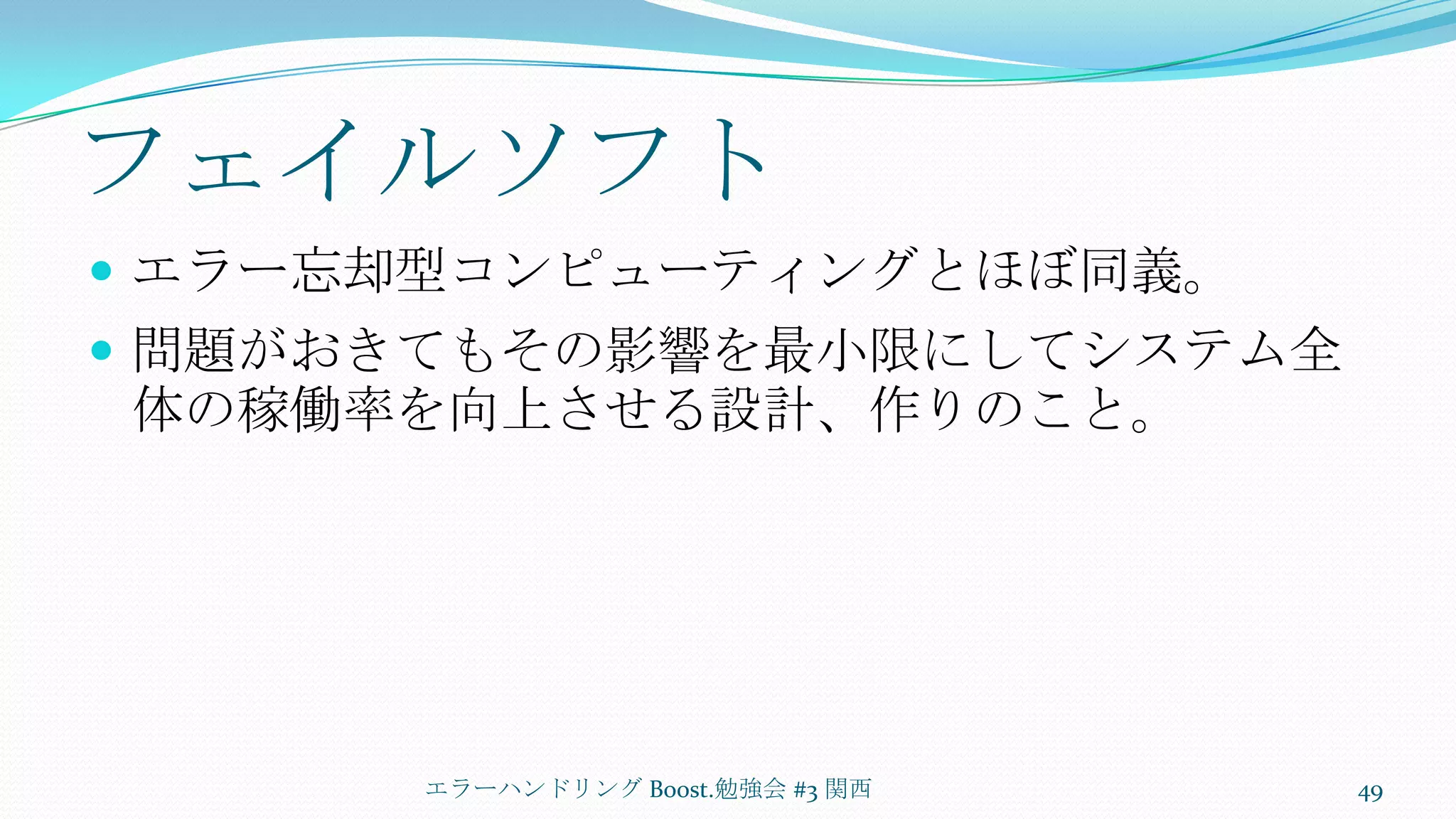 フェイルソフト

• エラー忘却型コンピューティングとほぼ同義。
• 問題がおきてもその影響を最小限にしてシステム全体の稼働率を向上させる設計、作りのこと。

エラーハンドリング Boost.勉強会 #3 関西

49